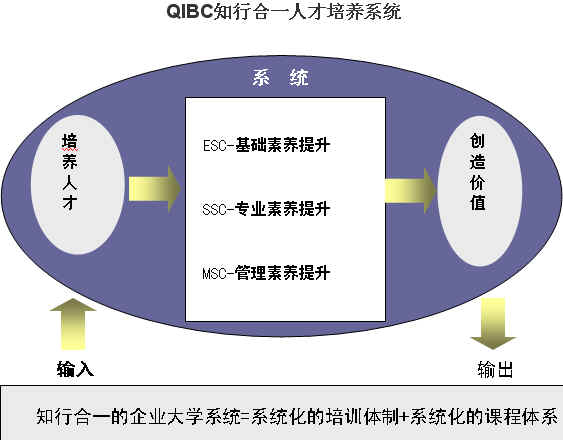 QIBC知行合一人才培养系统

系 统

培养人才

ESC-基础素养提升

SSC-专业素养提升

MSC-管理素养提升

创造价值

输入

输出

知行合一的企业大学系统=系统化的培训体制+系统化的课程体系